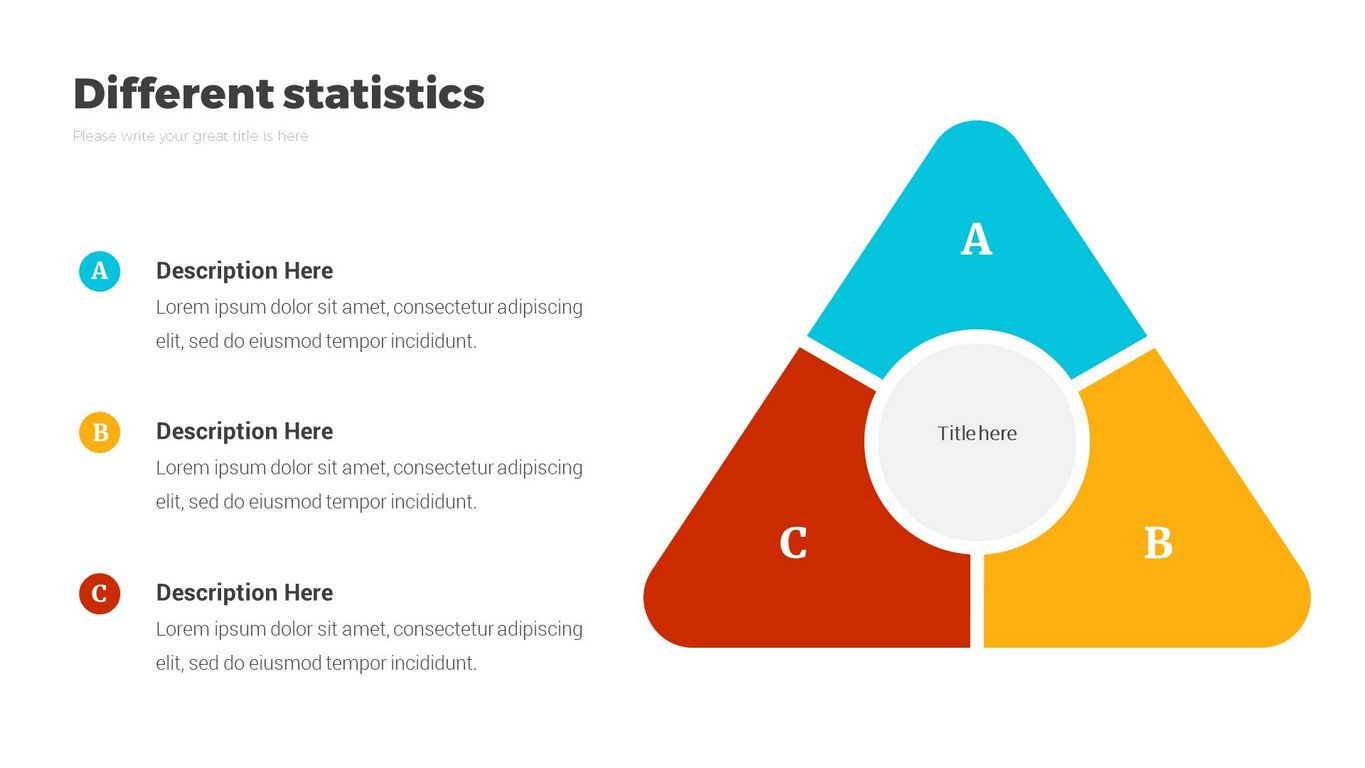 Different statistics

Please write your great title is here

A

Description Here

Lorem ipsum dolor sit amet, consectetur adipiscing elit, sed do eiusmod tempor incididunt.

B

Description Here

Lorem ipsum dolor sit amet, consectetur adipiscing elit, sed do eiusmod tempor incididunt.

C

Description Here

Lorem ipsum dolor sit amet, consectetur adipiscing elit, sed do eiusmod tempor incididunt.

A

Title here

C

B